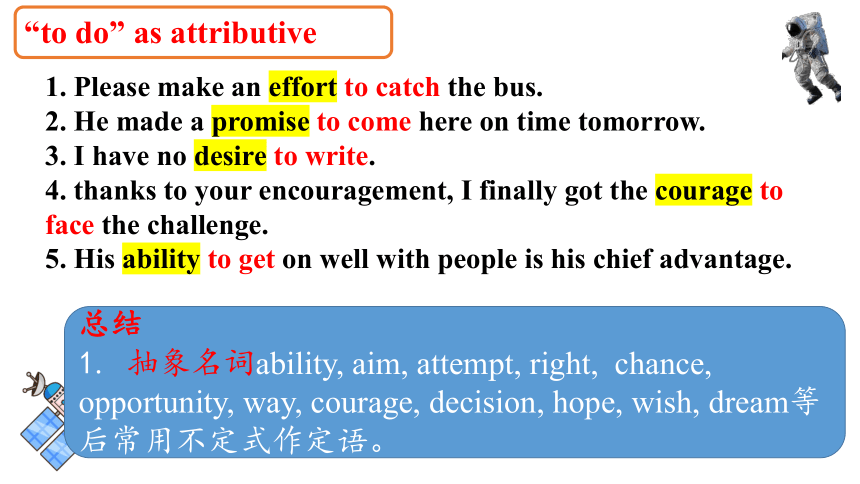 “to do” as attributive

1. Please make an effort to catch the bus.
2. He made a promise to come here on time tomorrow.
3. I have no desire to write.
4. thanks to your encouragement, I finally got the courage to face the challenge.
5. His ability to get on well with people is his chief advantage.

总结
1. 抽象名词ability, aim, attempt, right, chance, opportunity, way, courage, decision, hope, wish, dream等后常用不定式作定语。